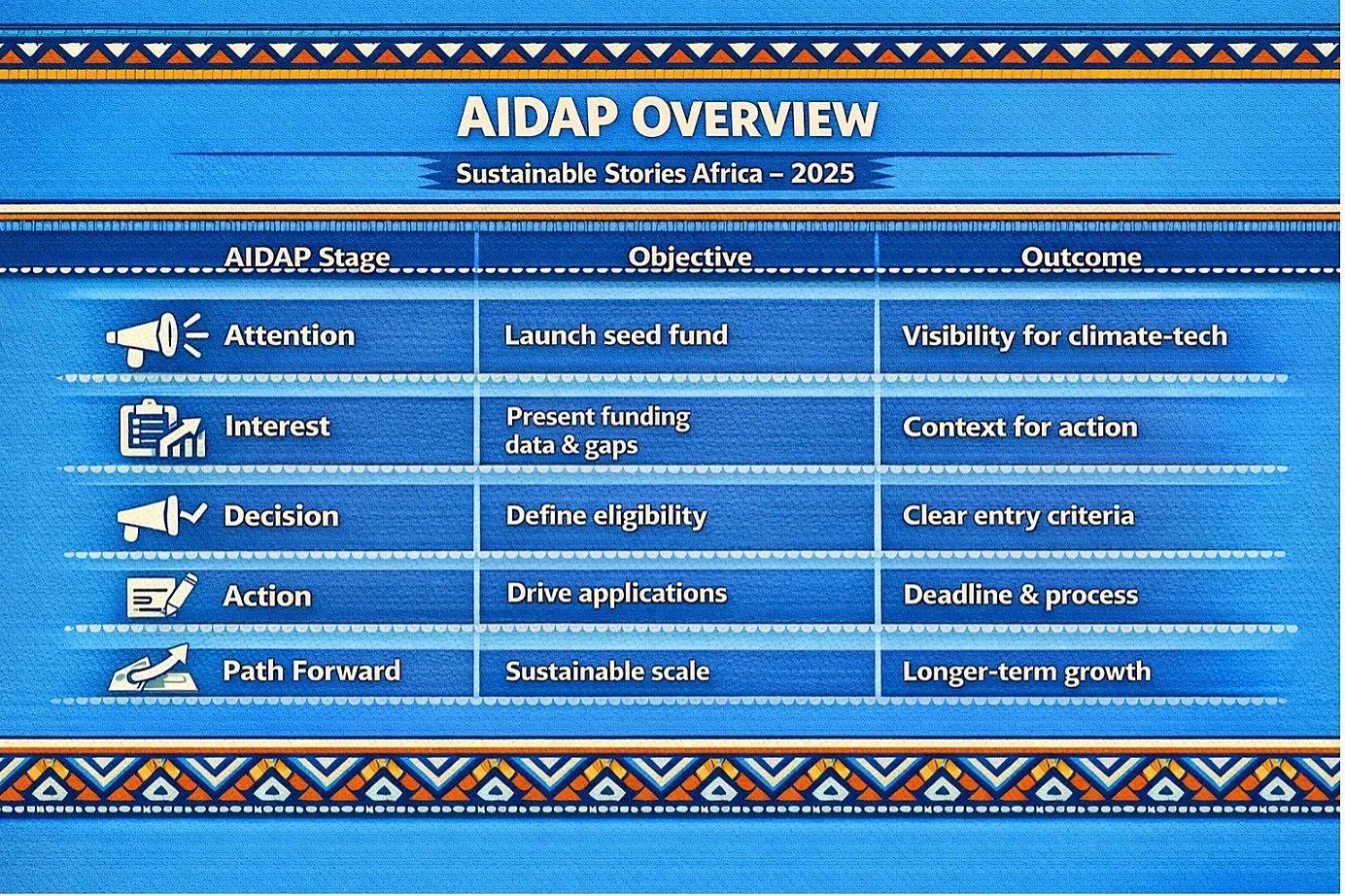 AIDAP OVERVIEW

Sustainable Stories Africa – 2025

| AIDAP Stage | Objective | Outcome |
|---|---|---|
| Attention | Launch seed fund | Visibility for climate-tech |
| Interest | Present funding data & gaps | Context for action |
| Decision | Define eligibility | Clear entry criteria |
| Action | Drive applications | Deadline & process |
| Path Forward | Sustainable scale | Longer-term growth |